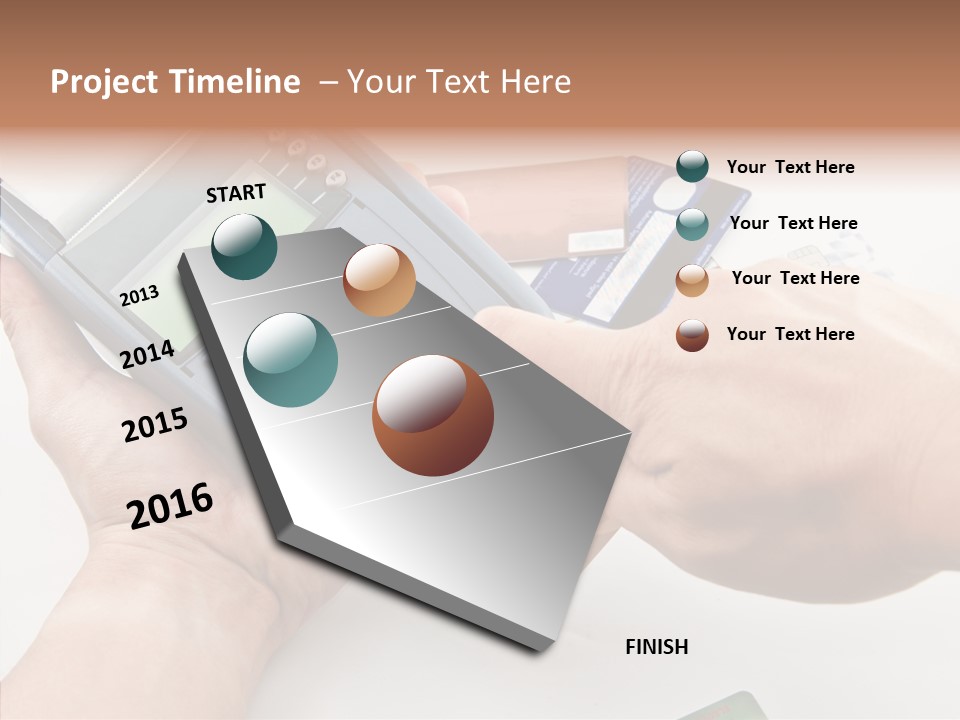 Project Timeline – Your Text Here

START

2013

2014

2015

2016

FINISH

Your Text Here

Your Text Here

Your Text Here

Your Text Here